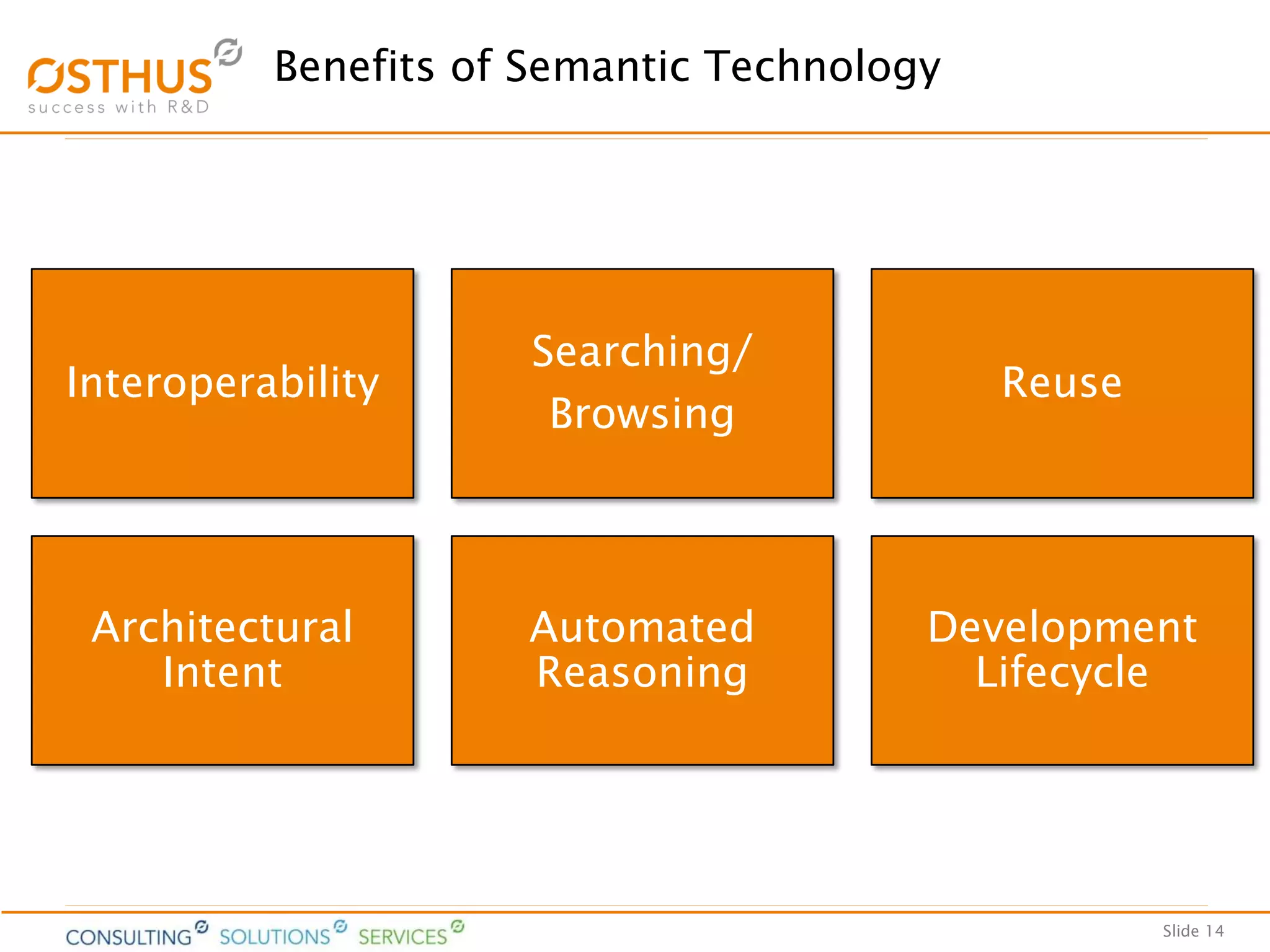 OSTHUS
success with R&D

Benefits of Semantic Technology

Interoperability

Searching/ Browsing

Reuse

Architectural Intent

Automated Reasoning

Development Lifecycle

CONSULTING SOLUTIONS SERVICES

Slide 14